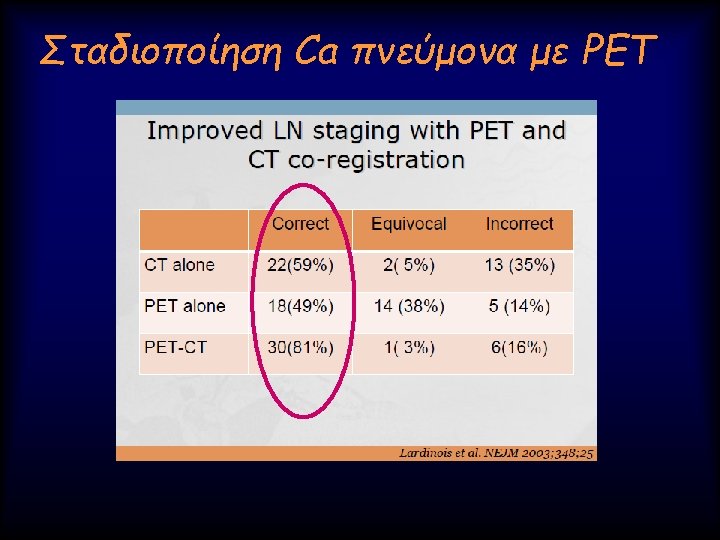 Σταδιοποίηση Ca πνεύμονα με PET

Improved LN staging with PET and CT co-registration

| | Correct | Equivocal | Incorrect |
|---|---|---|---|
| CT alone | 22(59%) | 2( 5%) | 13 (35%) |
| PET alone | 18(49%) | 14 (38%) | 5 (14%) |
| PET-CT | 30(81%) | 1( 3%) | 6(16%) |

Lardinois et al. NEJM 2003;348;25